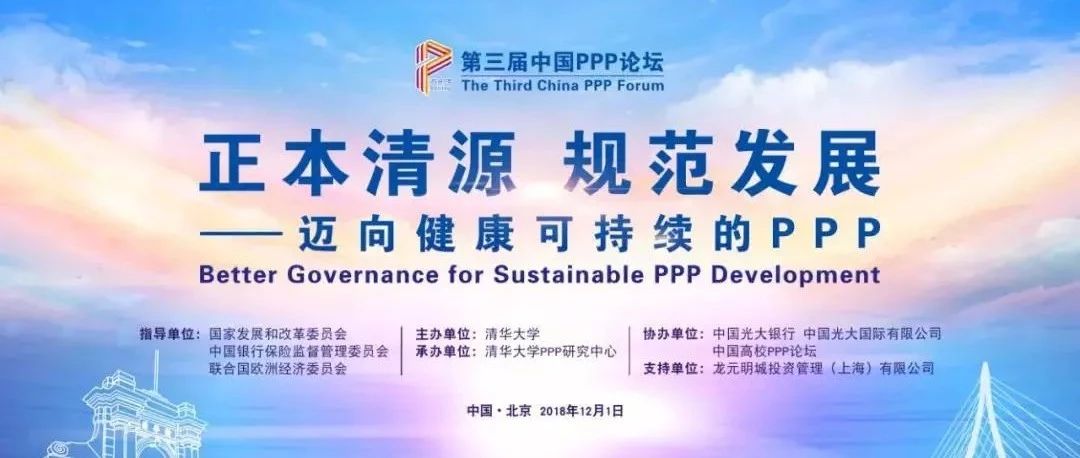 第三届中国PPP论坛
The Third China PPP Forum

正本清源 规范发展
——迈向健康可持续的PPP
Better Governance for Sustainable PPP Development

指导单位：国家发展和改革委员会
中国银行保险监督管理委员会
联合国欧洲经济委员会

主办单位：清华大学
承办单位：清华大学PPP研究中心

协办单位：中国光大银行 中国光大国际有限公司
中国高校PPP论坛
支持单位：龙元明城投资管理（上海）有限公司

中国·北京 2018年12月1日